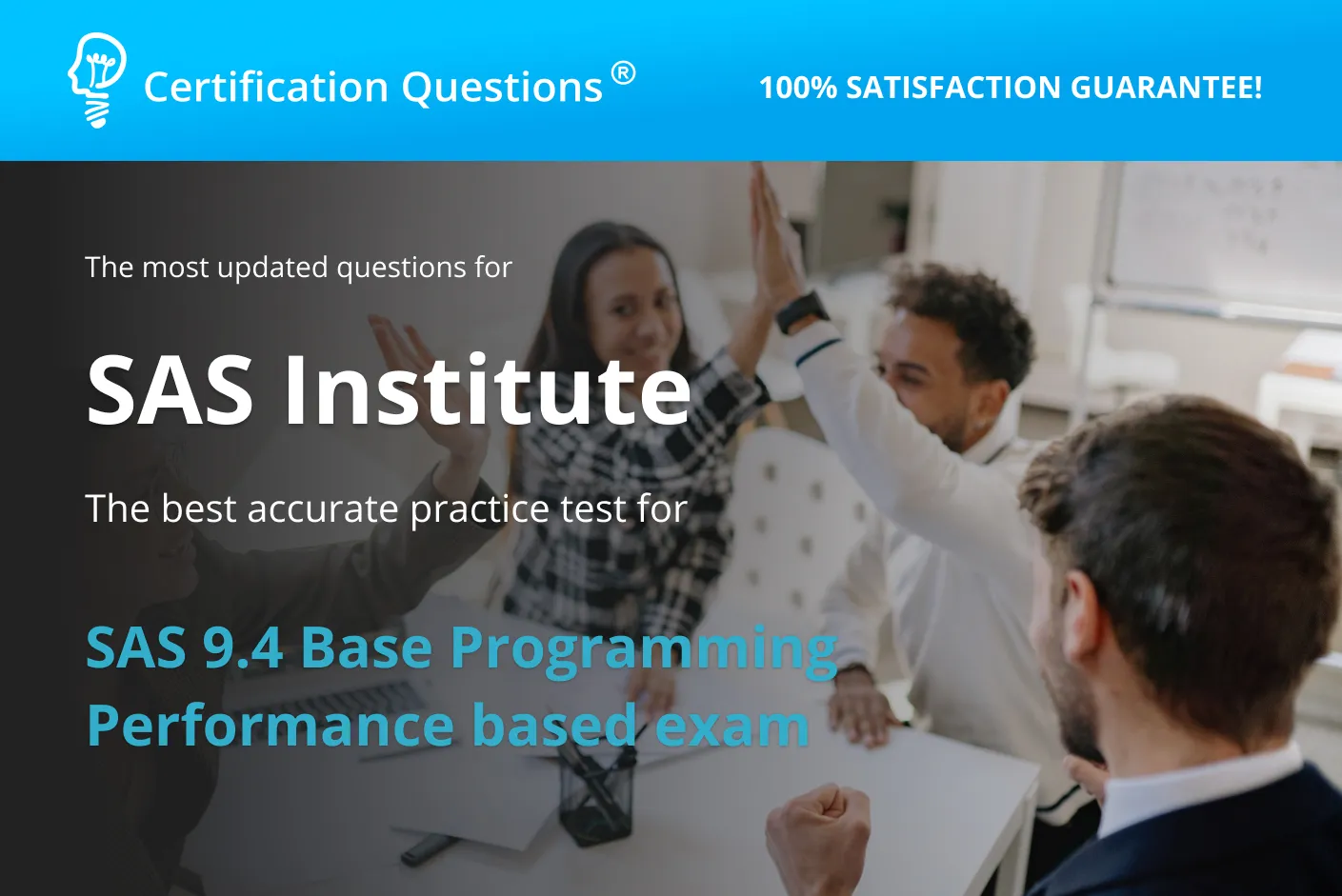 Certification Questions ®

100% SATISFACTION GUARANTEE!

The most updated questions for

SAS Institute

The best accurate practice test for

SAS 9.4 Base Programming Performance based exam